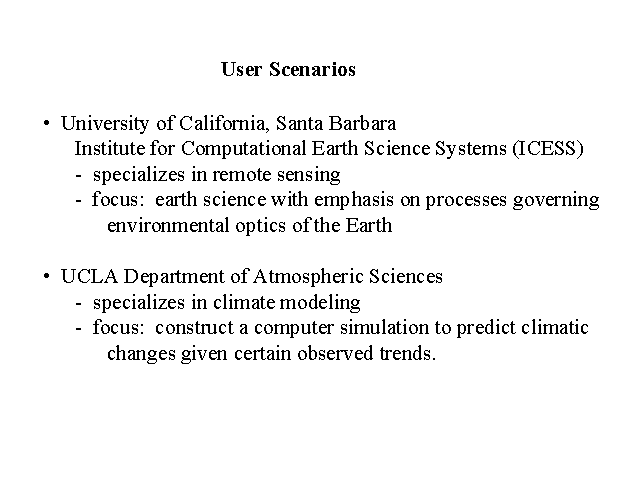 User Scenarios

• University of California, Santa Barbara
Institute for Computational Earth Science Systems (ICESS)
- specializes in remote sensing
- focus: earth science with emphasis on processes governing environmental optics of the Earth

• UCLA Department of Atmospheric Sciences
- specializes in climate modeling
- focus: construct a computer simulation to predict climatic changes given certain observed trends.